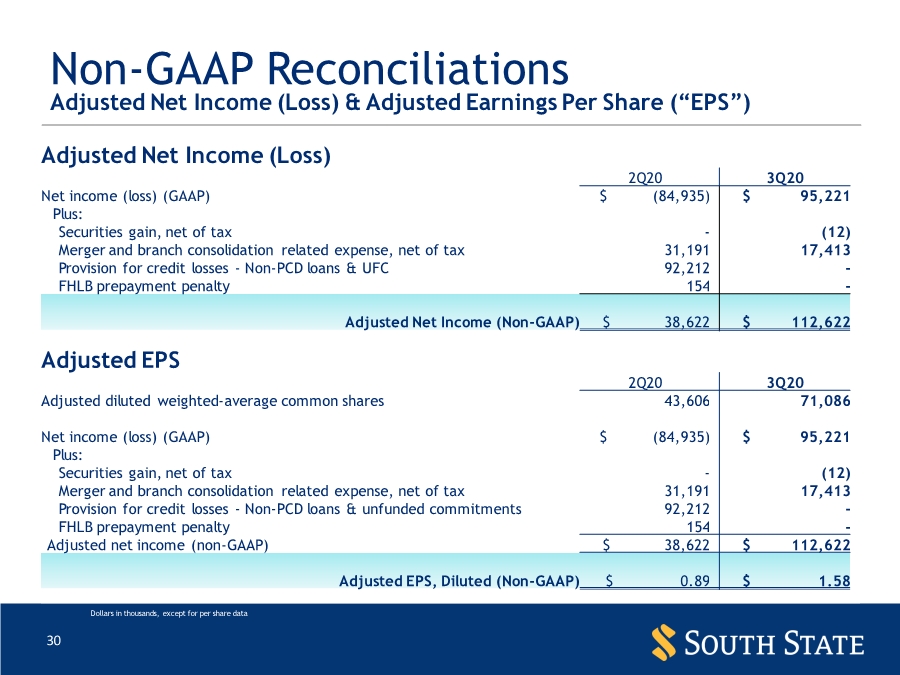 Non-GAAP Reconciliations
Adjusted Net Income (Loss) & Adjusted Earnings Per Share ("EPS")

Adjusted Net Income (Loss)

| | 2Q20 | 3Q20 |
|---|---|---|
| Net income (loss) (GAAP) | $ (84,935) | $ 95,221 |
| Plus: | | |
| Securities gain, net of tax | - | (12) |
| Merger and branch consolidation related expense, net of tax | 31,191 | 17,413 |
| Provision for credit losses - Non-PCD loans & UFC | 92,212 | - |
| FHLB prepayment penalty | 154 | - |
| Adjusted Net Income (Non-GAAP) | $ 38,622 | $ 112,622 |

Adjusted EPS

| | 2Q20 | 3Q20 |
|---|---|---|
| Adjusted diluted weighted-average common shares | 43,606 | 71,086 |
| Net income (loss) (GAAP) | $ (84,935) | $ 95,221 |
| Plus: | | |
| Securities gain, net of tax | - | (12) |
| Merger and branch consolidation related expense, net of tax | 31,191 | 17,413 |
| Provision for credit losses - Non-PCD loans & unfunded commitments | 92,212 | - |
| FHLB prepayment penalty | 154 | - |
| Adjusted net income (non-GAAP) | $ 38,622 | $ 112,622 |
| Adjusted EPS, Diluted (Non-GAAP) | $ 0.89 | $ 1.58 |

Dollars in thousands, except for per share data

30

SOUTH STATE